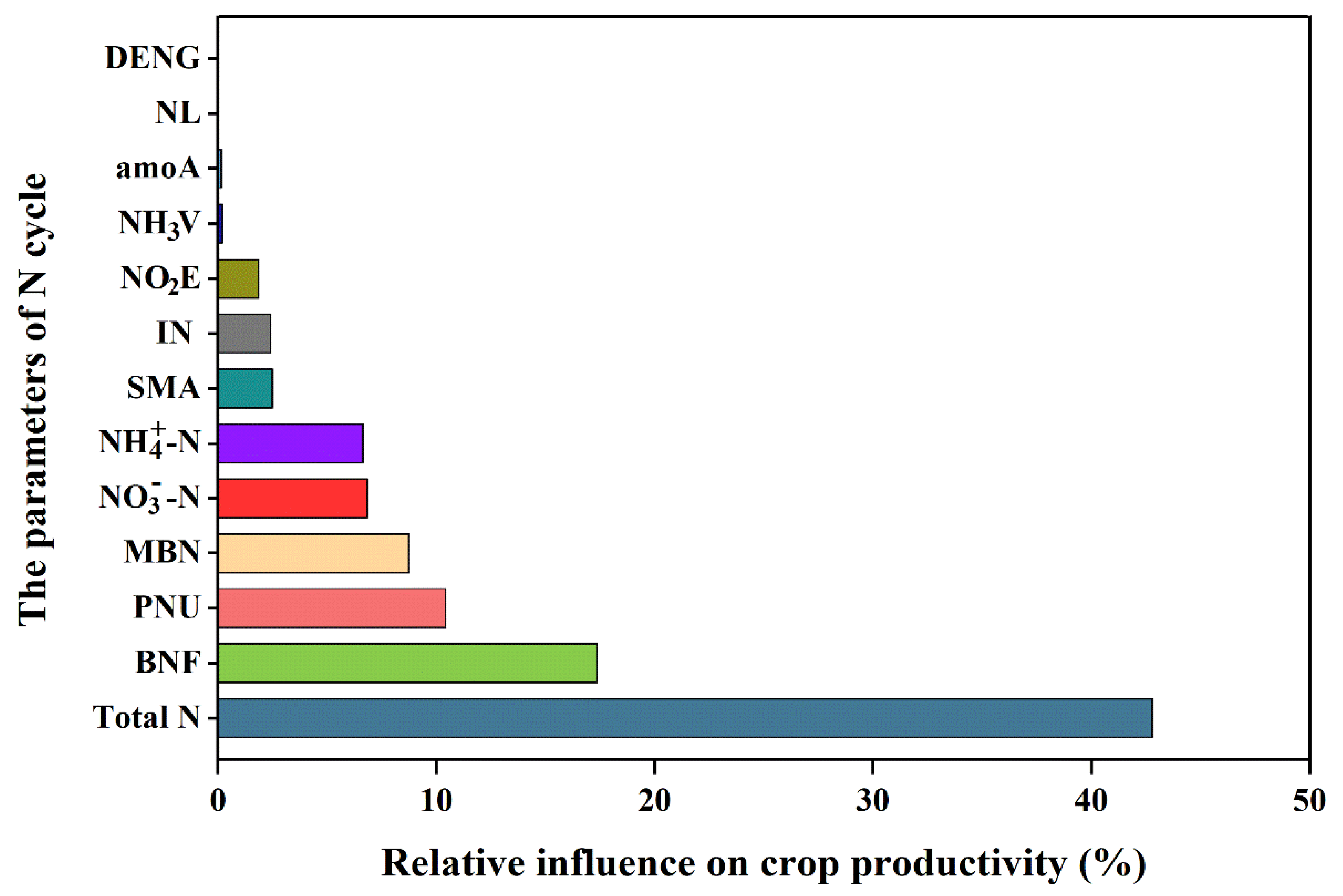 The parameters of N cycle

DENG
NL
amoA
$NH_3V$
$NO_2E$
IN
SMA
$NH_4^+$-N
$NO_3^-$-N
MBN
PNU
BNF
Total N

0
10
20
30
40
50

Relative influence on crop productivity (%)